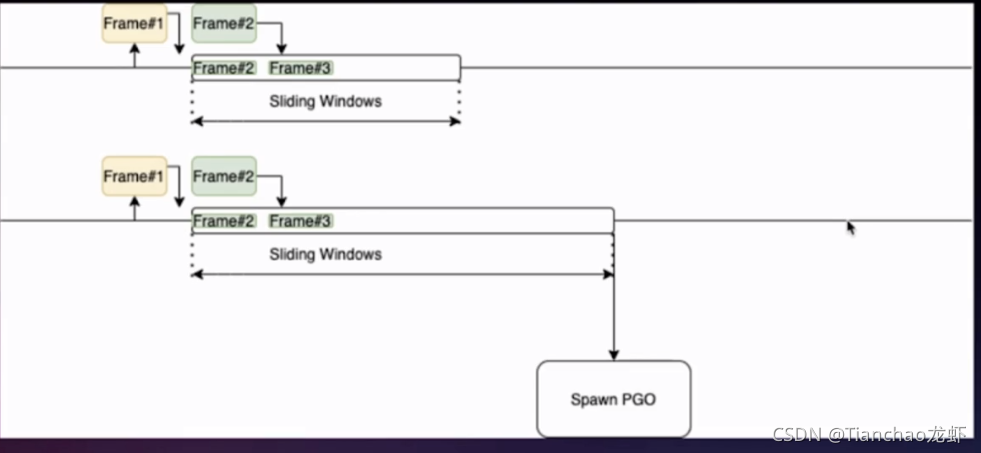 Frame#1 Frame#2

Frame#2 Frame#3

Sliding Windows

Frame#1 Frame#2

Frame#2 Frame#3

Sliding Windows

Spawn PGO

CSDN @Tianchao龙虾